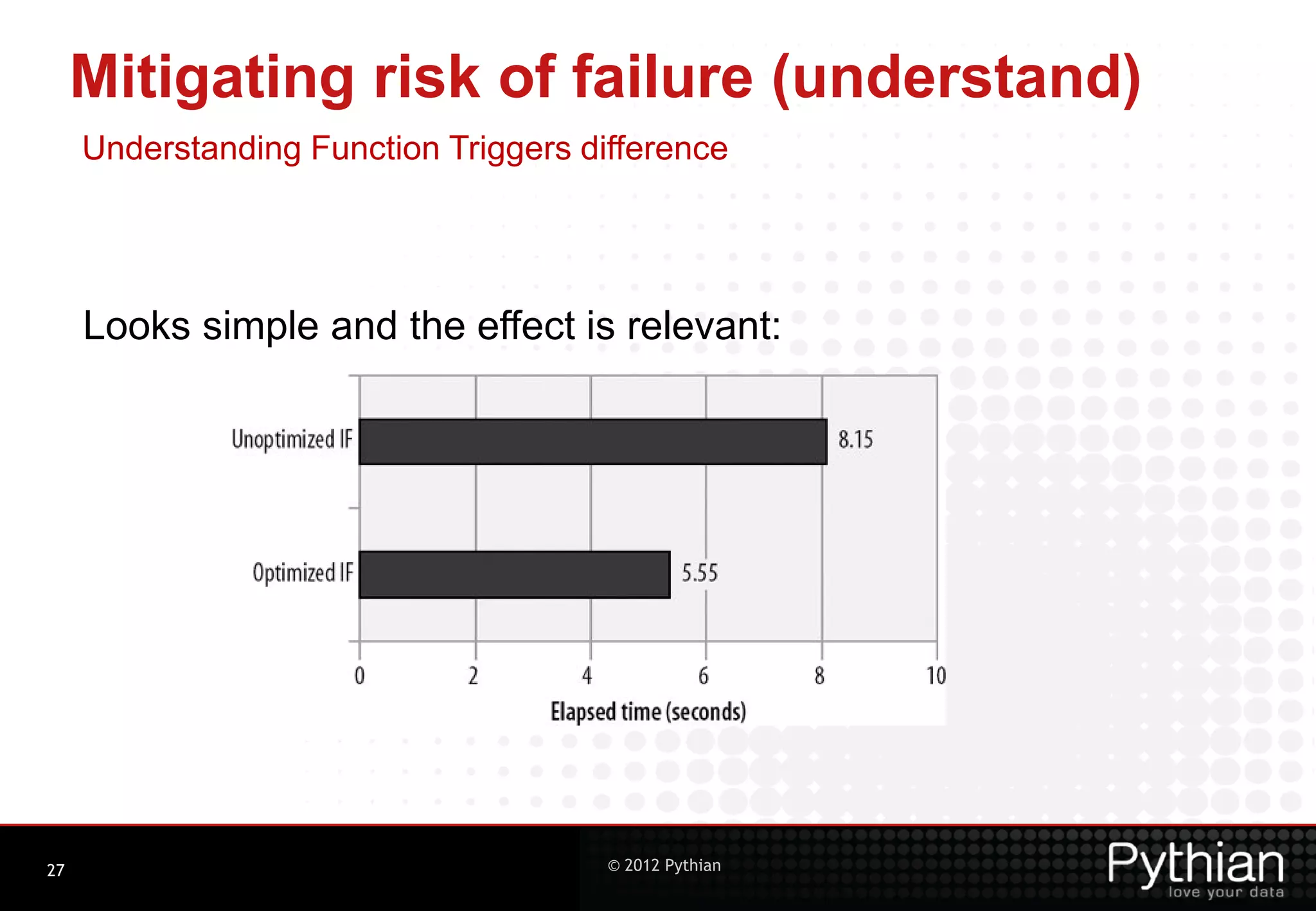 Mitigating risk of failure (understand)

Understanding Function Triggers difference

Looks simple and the effect is relevant:

Unoptimized IF
8.15
Optimized IF
5.55
0
2
4
6
8
10
Elapsed time (seconds)

27

© 2012 Pythian

Pythian
love your data